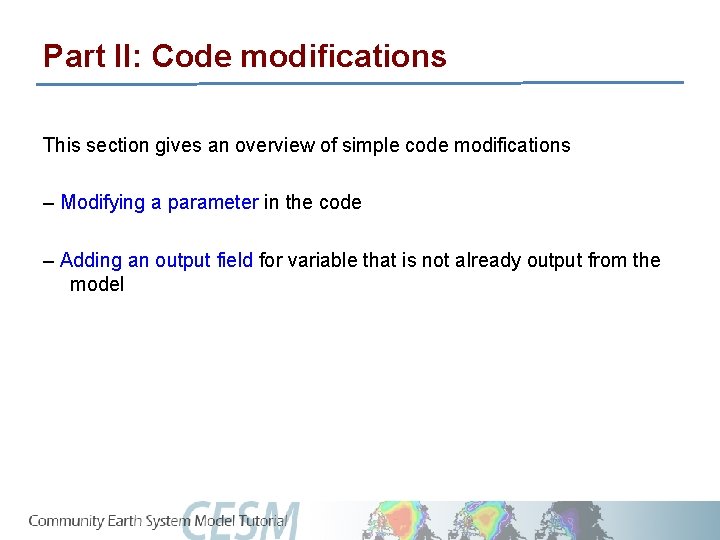 Part II: Code modifications

This section gives an overview of simple code modifications

– Modifying a parameter in the code

– Adding an output field for variable that is not already output from the model

Community Earth System Model Tutorial CESM